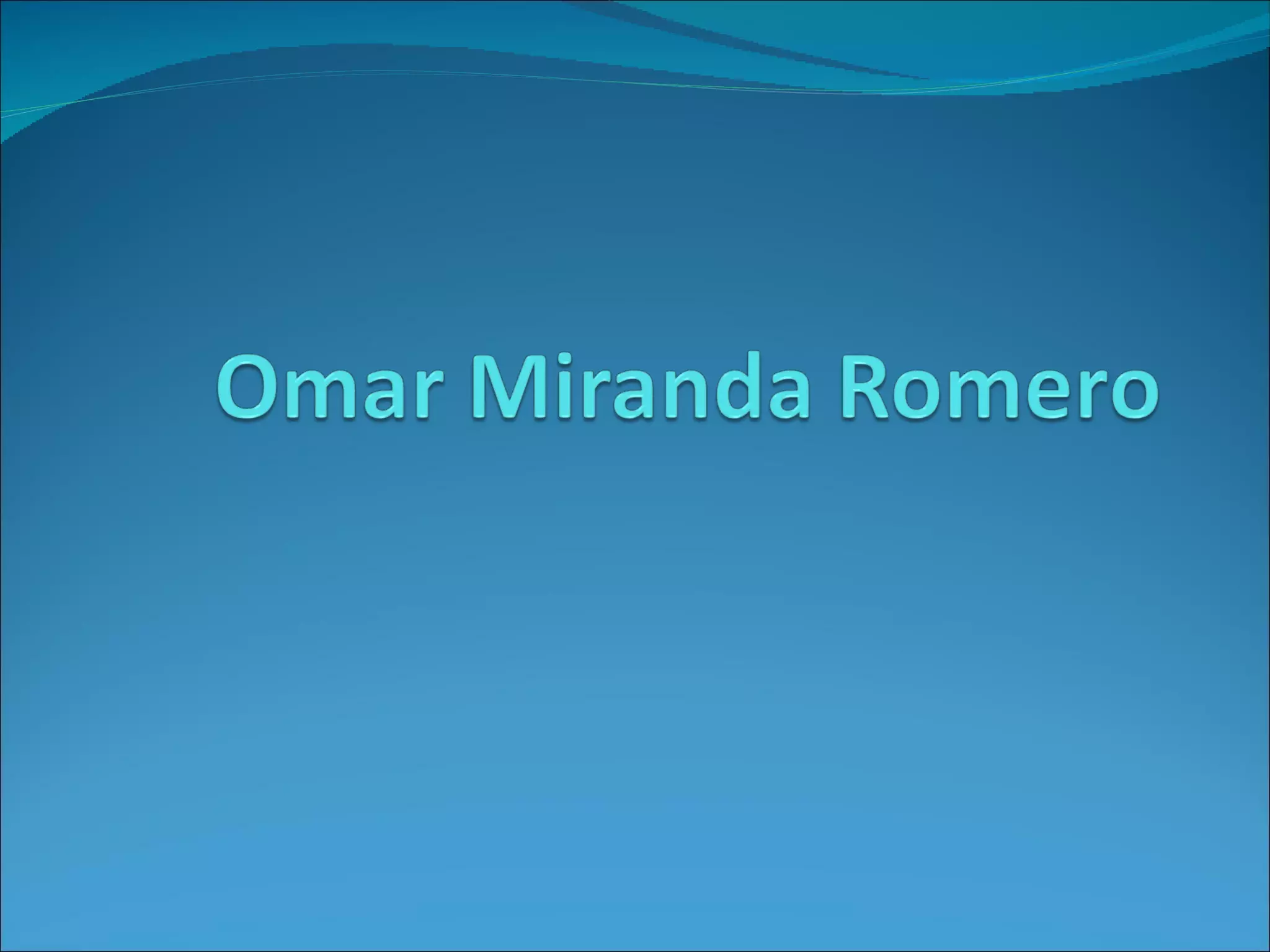 Omar Miranda Romero